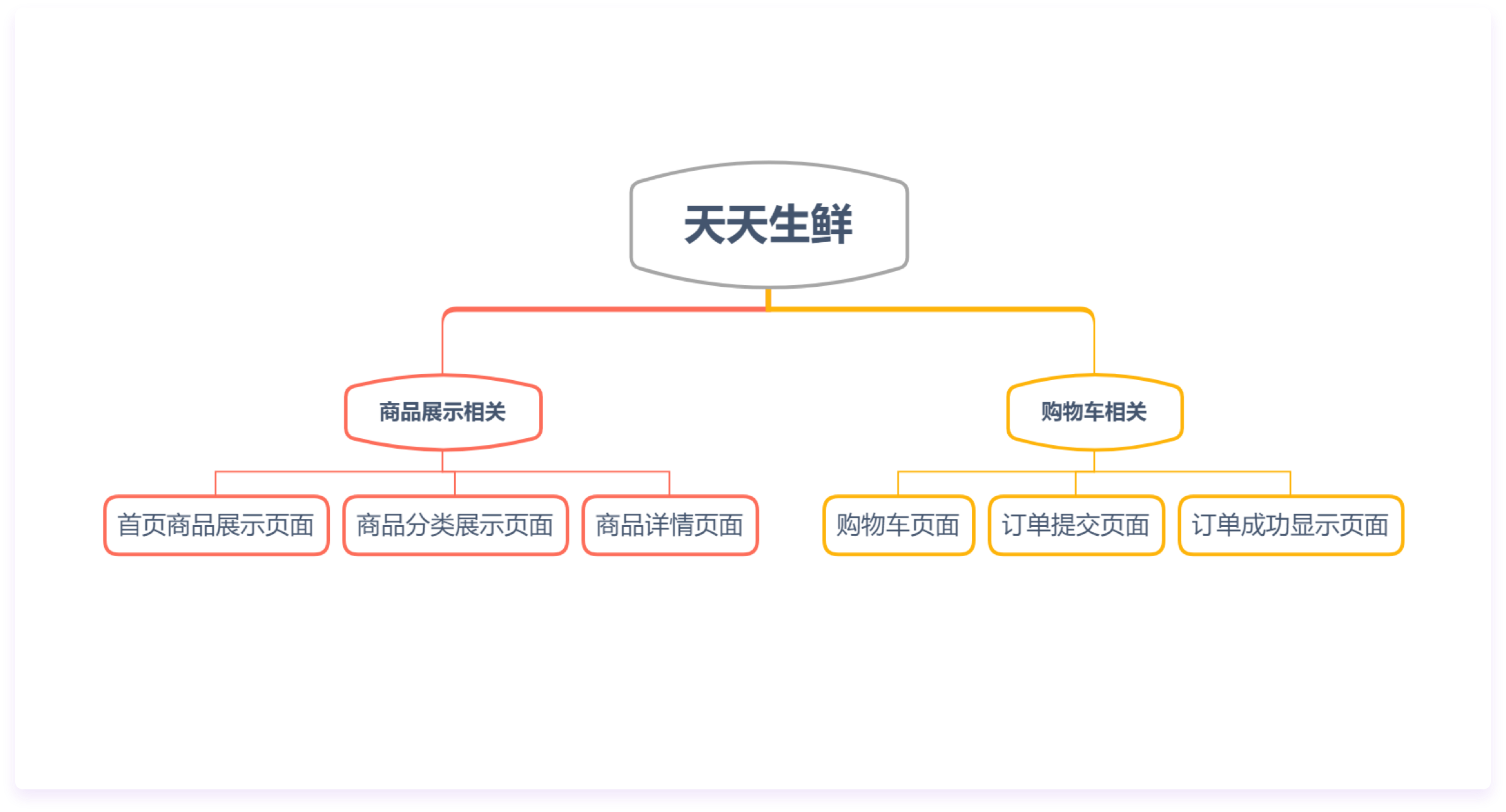 天天生鲜

商品展示相关

购物车相关

首页商品展示页面

商品分类展示页面

商品详情页面

购物车页面

订单提交页面

订单成功显示页面